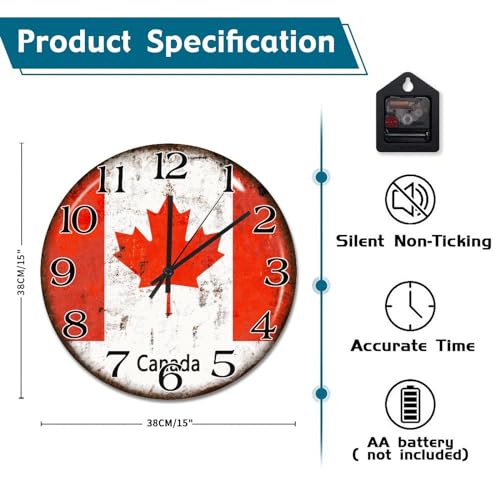 Product Specification

38CM/15"

12
1
2
3
4
5
6
7
8
9
10
11
Canada

38CM/15"

Silent Non-Ticking

Accurate Time

AA battery
( not included)